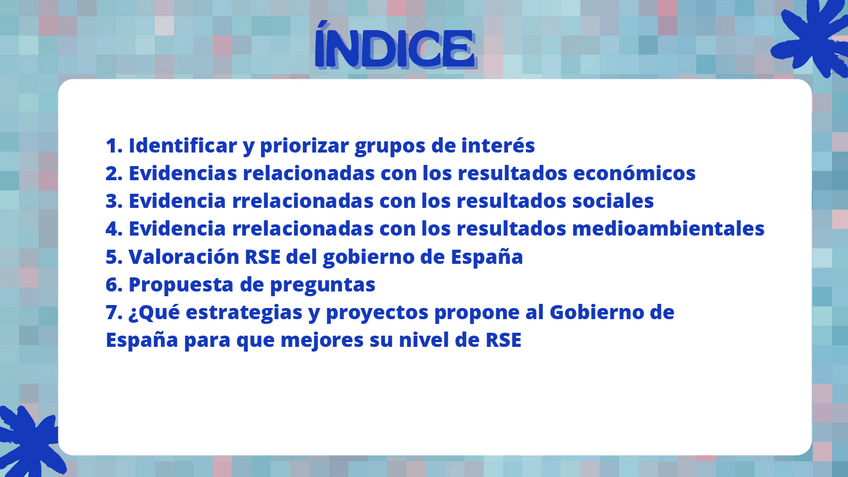 ÍNDICE

1. Identificar y priorizar grupos de interés
2. Evidencias relacionadas con los resultados económicos
3. Evidencia rrelacionadas con los resultados sociales
4. Evidencia rrelacionadas con los resultados medioambientales
5. Valoración RSE del gobierno de España
6. Propuesta de preguntas
7. ¿Qué estrategias y proyectos propone al Gobierno de España para que mejores su nivel de RSE